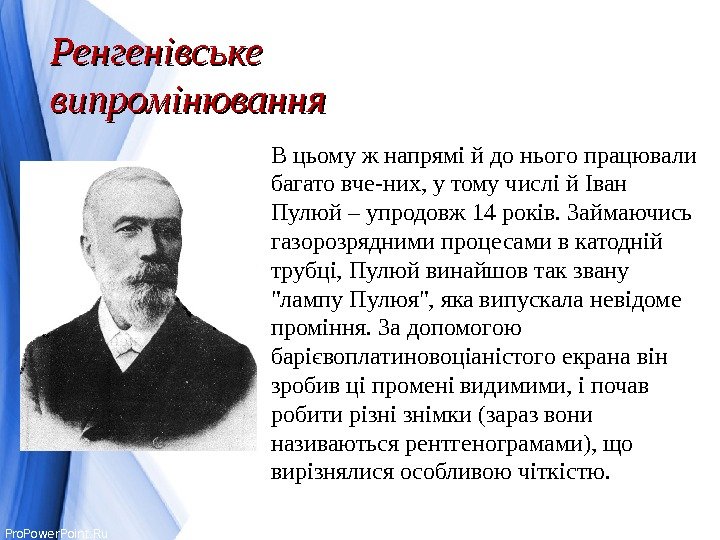 Ренгенівське випромінювання

В цьому ж напрямі й до нього працювали багато вче-них, у тому числі й Іван Пулюй – упродовж 14 років. Займаючись газорозрядними процесами в катодній трубці, Пулюй винайшов так звану "лампу Пулюя", яка випускала невідоме проміння. За допомогою барієвоплатиновоціаністого екрана він зробив ці промені видимими, і почав робити різні знімки (зараз вони називаються рентгенограмами), що вирізнялися особливою чіткістю.

ProPowerPoint.Ru